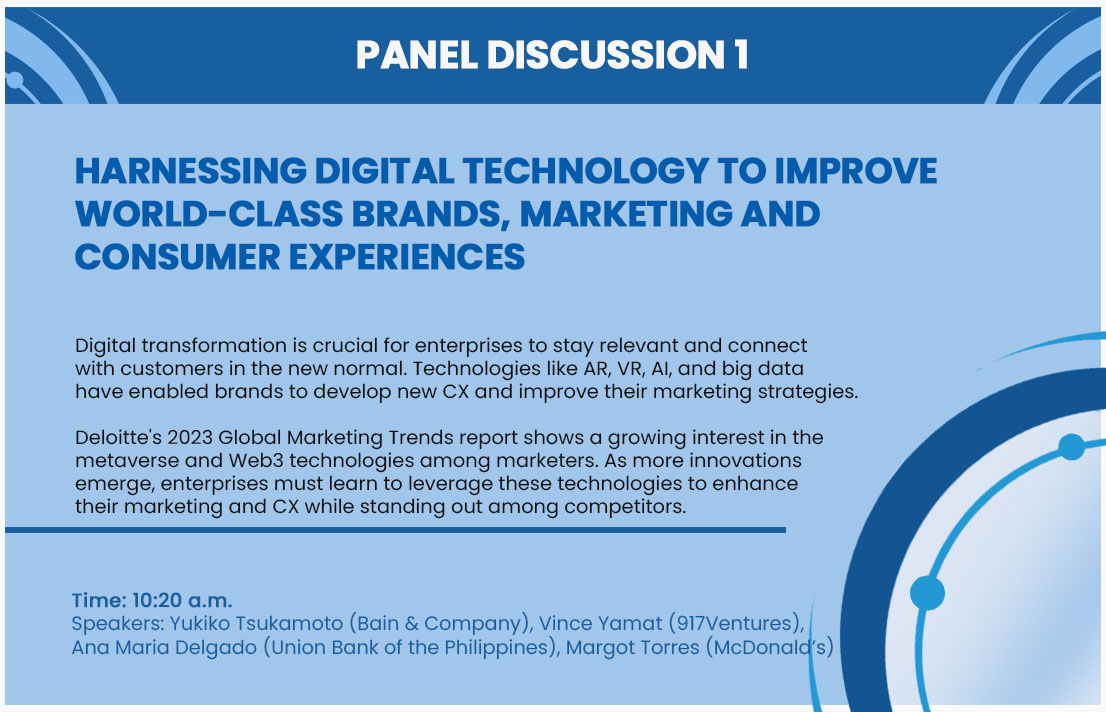 PANEL DISCUSSION 1

HARNESSING DIGITAL TECHNOLOGY TO IMPROVE WORLD-CLASS BRANDS, MARKETING AND CONSUMER EXPERIENCES

Digital transformation is crucial for enterprises to stay relevant and connect with customers in the new normal. Technologies like AR, VR, AI, and big data have enabled brands to develop new CX and improve their marketing strategies.

Deloitte's 2023 Global Marketing Trends report shows a growing interest in the metaverse and Web3 technologies among marketers. As more innovations emerge, enterprises must learn to leverage these technologies to enhance their marketing and CX while standing out among competitors.

Time: 10:20 a.m.
Speakers: Yukiko Tsukamoto (Bain & Company), Vince Yamat (917Ventures), Ana Maria Delgado (Union Bank of the Philippines), Margot Torres (McDonald's)